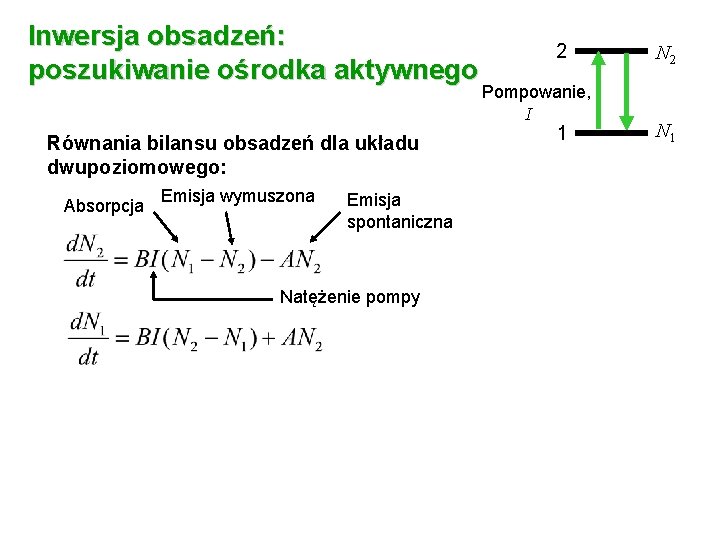 Inwersja obsadzeń:
poszukiwanie ośrodka aktywnego

2 $N_2$

Pompowanie, $I$

1 $N_1$

Równania bilansu obsadzeń dla układu dwupoziomowego:

Absorpcja

Emisja wymuszona

Emisja spontaniczna

$\frac{dN_2}{dt} = BI(N_1 - N_2) - AN_2$

Natężenie pompy

$\frac{dN_1}{dt} = BI(N_2 - N_1) + AN_2$